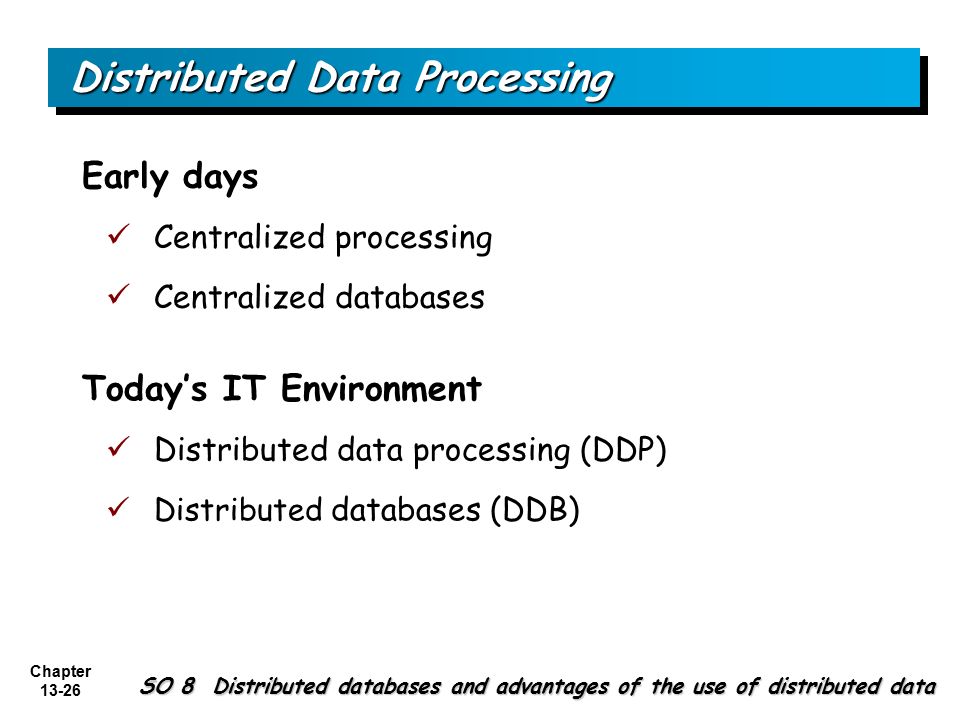 Distributed Data Processing

Early days

✓ Centralized processing

✓ Centralized databases

Today's IT Environment

✓ Distributed data processing (DDP)

✓ Distributed databases (DDB)

Chapter 13-26

SO 8 Distributed databases and advantages of the use of distributed data